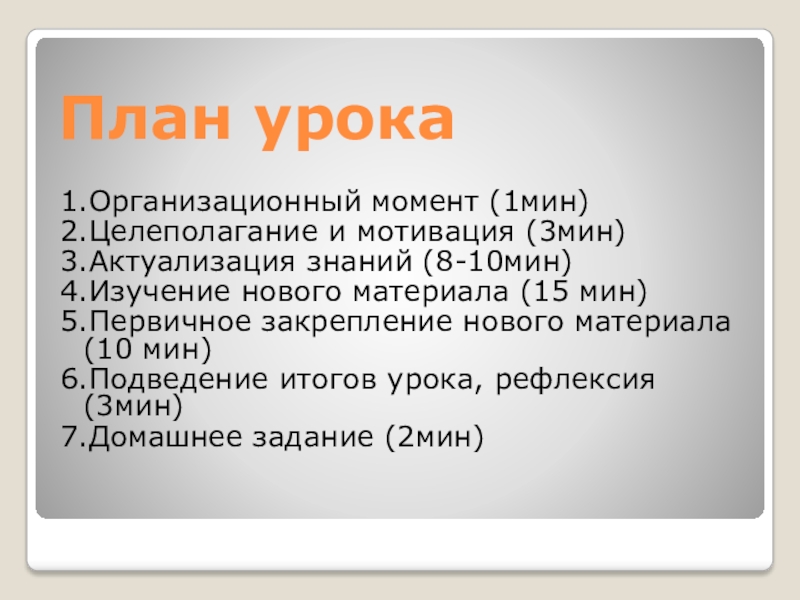 План урока

1.Организационный момент (1мин)
2.Целеполагание и мотивация (3мин)
3.Актуализация знаний (8-10мин)
4.Изучение нового материала (15 мин)
5.Первичное закрепление нового материала (10 мин)
6.Подведение итогов урока, рефлексия (3мин)
7.Домашнее задание (2мин)